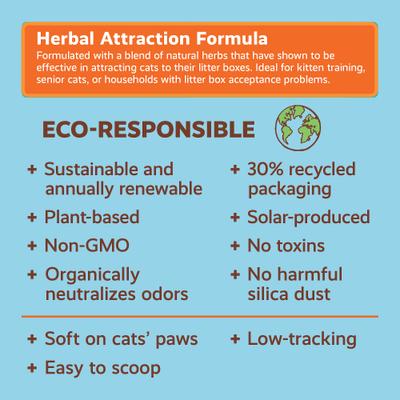 Herbal Attraction Formula
Formulated with a blend of natural herbs that have shown to be effective in attracting cats to their litter boxes. Ideal for kitten training, senior cats, or households with litter box acceptance problems.

ECO-RESPONSIBLE

+ Sustainable and annually renewable
+ Plant-based
+ Non-GMO
+ Organically neutralizes odors

+ 30% recycled packaging
+ Solar-produced
+ No toxins
+ No harmful silica dust

+ Soft on cats' paws
+ Easy to scoop

+ Low-tracking